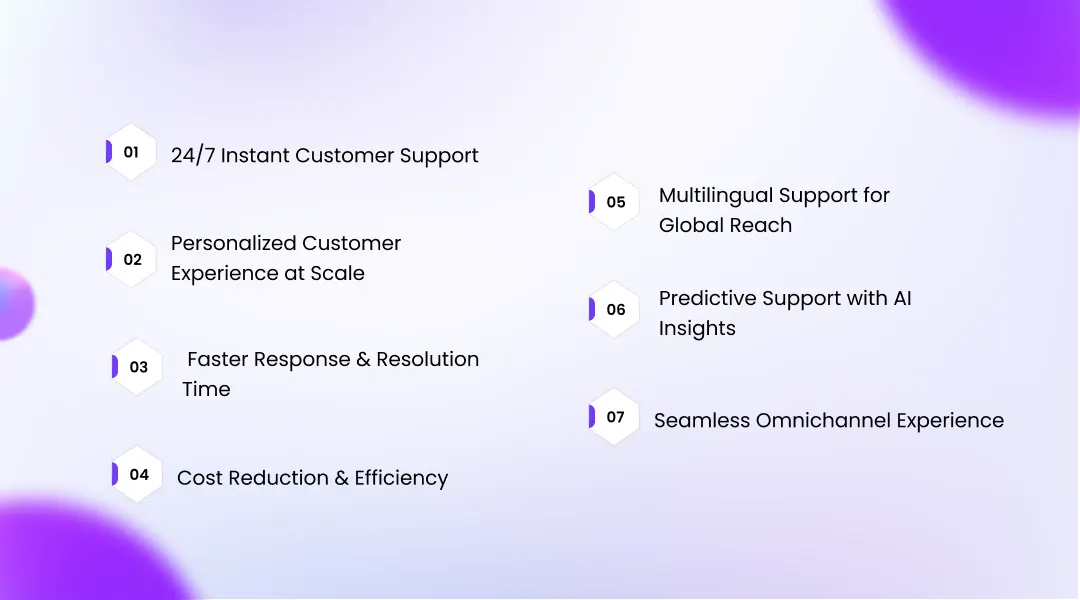 01 24/7 Instant Customer Support

02 Personalized Customer Experience at Scale

03 Faster Response & Resolution Time

04 Cost Reduction & Efficiency

05 Multilingual Support for Global Reach

06 Predictive Support with AI Insights

07 Seamless Omnichannel Experience